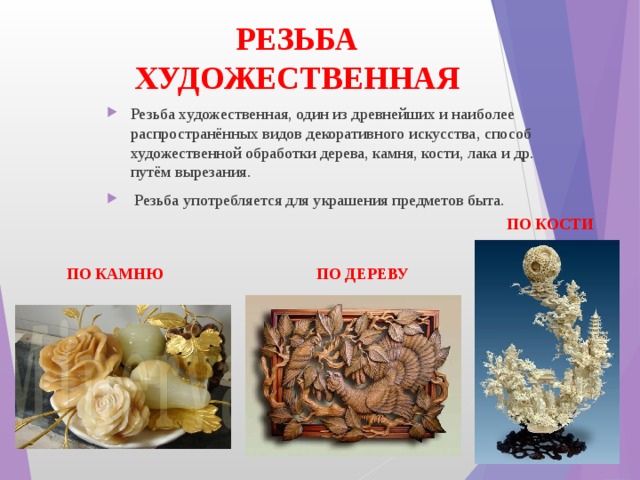 РЕЗЬБА ХУДОЖЕСТВЕННАЯ

Резьба художественная, один из древнейших и наиболее распространённых видов декоративного искусства, способ художественной обработки дерева, камня, кости, лака и др. путём вырезания.

Резьба употребляется для украшения предметов быта.

ПО КОСТИ

ПО КАМНЮ

ПО ДЕРЕВУ